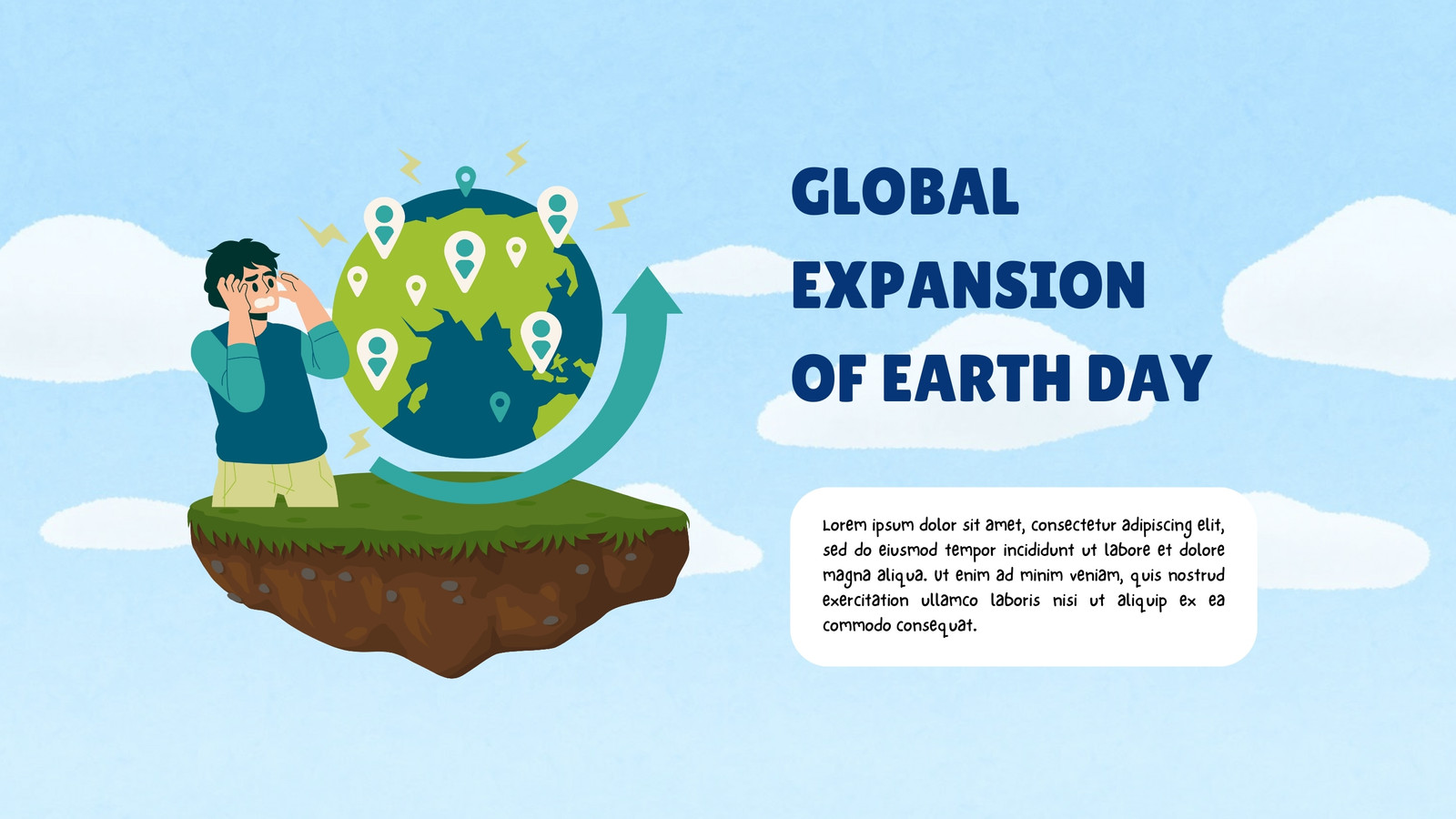 GLOBAL EXPANSION OF EARTH DAY

Lorem ipsum dolor sit amet, consectetur adipiscing elit, sed do eiusmod tempor incididunt ut labore et dolore magna aliqua. Ut enim ad minim veniam, quis nostrud exercitation ullamco laboris nisi ut aliquip ex ea commodo consequat.